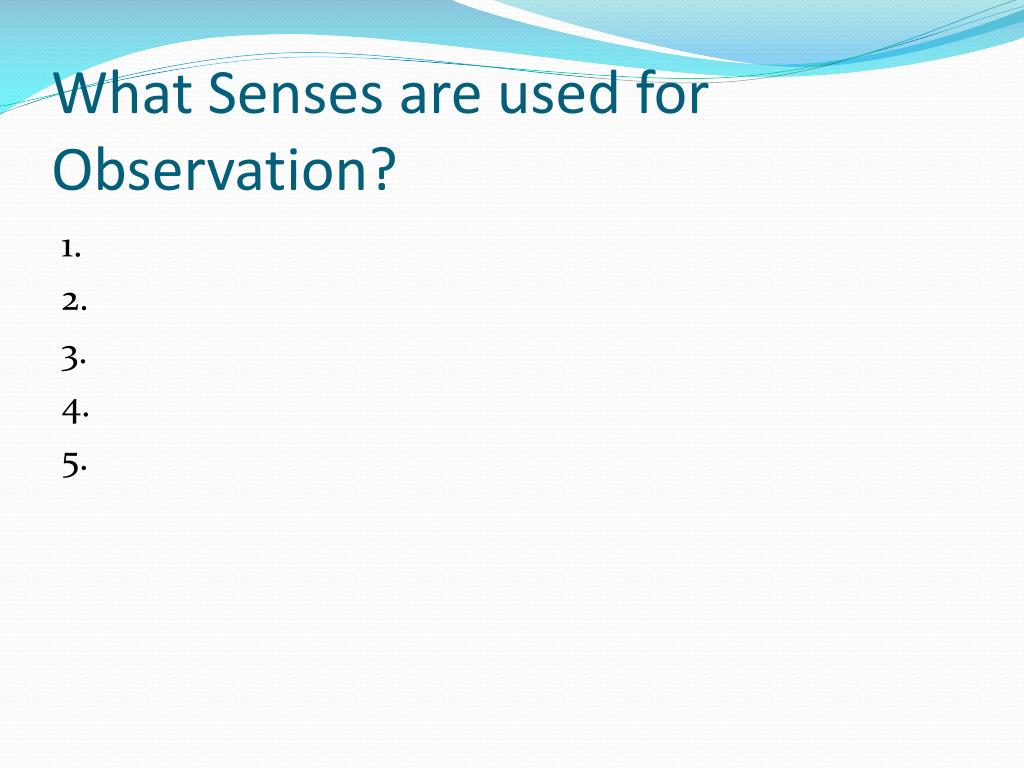 What Senses are used for Observation?

1.
2.
3.
4.
5.